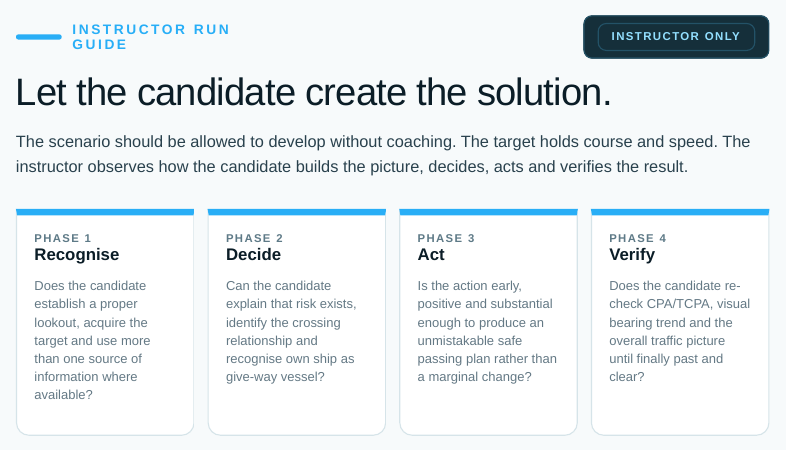 INSTRUCTOR RUN GUIDE

INSTRUCTOR ONLY

Let the candidate create the solution.

The scenario should be allowed to develop without coaching. The target holds course and speed. The instructor observes how the candidate builds the picture, decides, acts and verifies the result.

PHASE 1
Recognise

Does the candidate establish a proper lookout, acquire the target and use more than one source of information where available?

PHASE 2
Decide

Can the candidate explain that risk exists, identify the crossing relationship and recognise own ship as give-way vessel?

PHASE 3
Act

Is the action early, positive and substantial enough to produce an unmistakable safe passing plan rather than a marginal change?

PHASE 4
Verify

Does the candidate re-check CPA/TCPA, visual bearing trend and the overall traffic picture until finally past and clear?